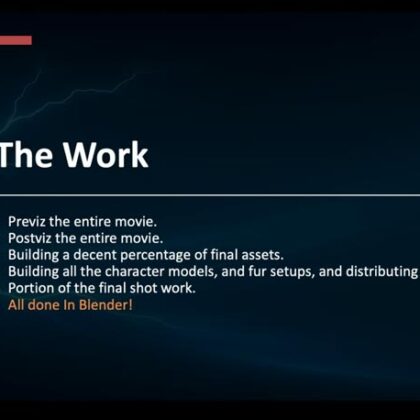 The Work

Previz the entire movie.
Postviz the entire movie.
Building a decent percentage of final assets.
Building all the character models, and fur setups, and distributing
Portion of the final shot work.
All done In Blender!